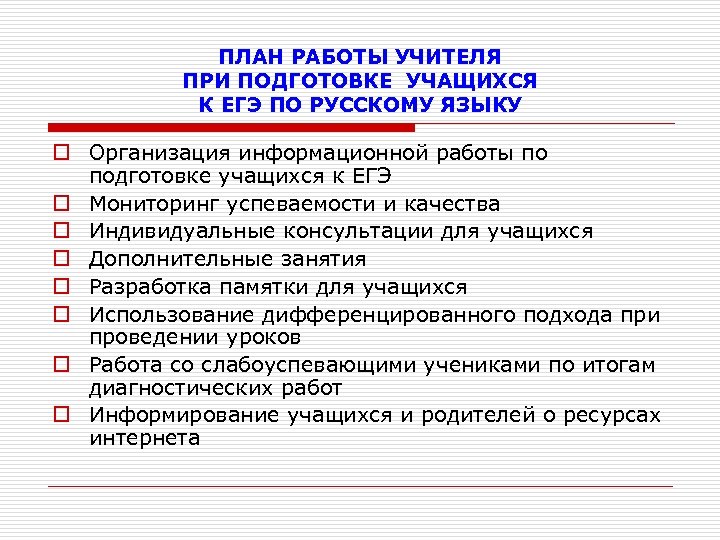 ПЛАН РАБОТЫ УЧИТЕЛЯ
ПРИ ПОДГОТОВКЕ УЧАЩИХСЯ
К ЕГЭ ПО РУССКОМУ ЯЗЫКУ

Организация информационной работы по подготовке учащихся к ЕГЭ
Мониторинг успеваемости и качества
Индивидуальные консультации для учащихся
Дополнительные занятия
Разработка памятки для учащихся
Использование дифференцированного подхода при проведении уроков
Работа со слабоуспевающими учениками по итогам диагностических работ
Информирование учащихся и родителей о ресурсах интернета